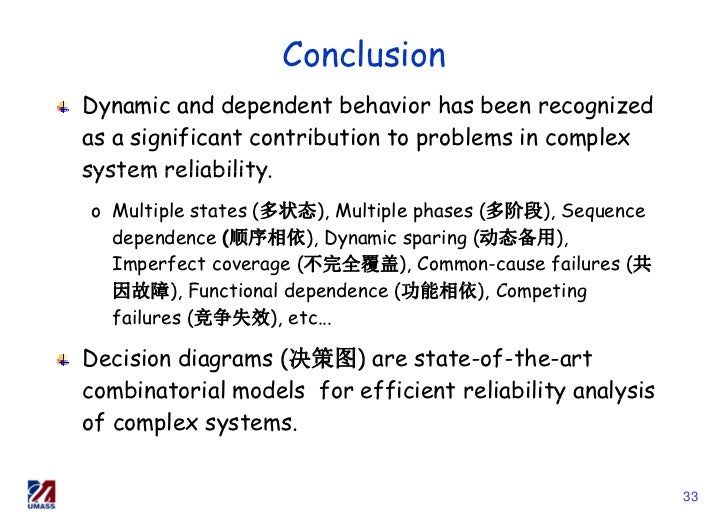 Conclusion

Dynamic and dependent behavior has been recognized as a significant contribution to problems in complex system reliability.

o Multiple states (多状态), Multiple phases (多阶段), Sequence dependence (顺序相依), Dynamic sparing (动态备用), Imperfect coverage (不完全覆盖), Common-cause failures (共因故障), Functional dependence (功能相依), Competing failures (竞争失效), etc...

Decision diagrams (决策图) are state-of-the-art combinatorial models for efficient reliability analysis of complex systems.

UMASS

33